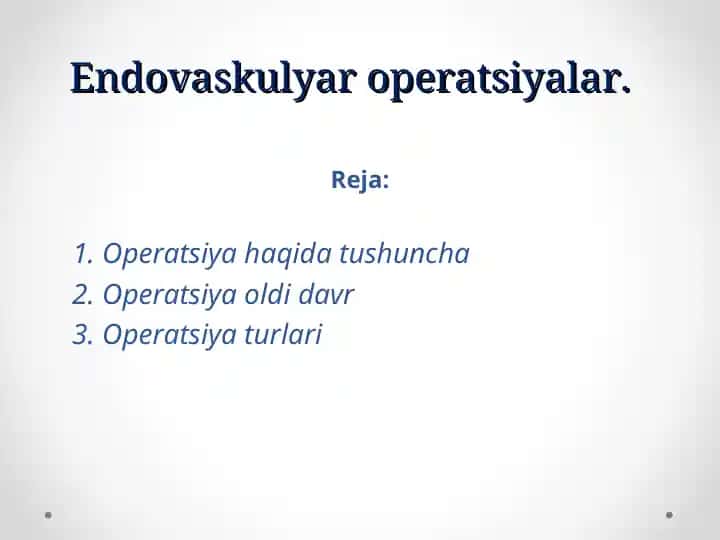 Endovaskulyar operatsiyalar.

Reja:

1. Operatsiya haqida tushuncha
2. Operatsiya oldi davr
3. Operatsiya turlari